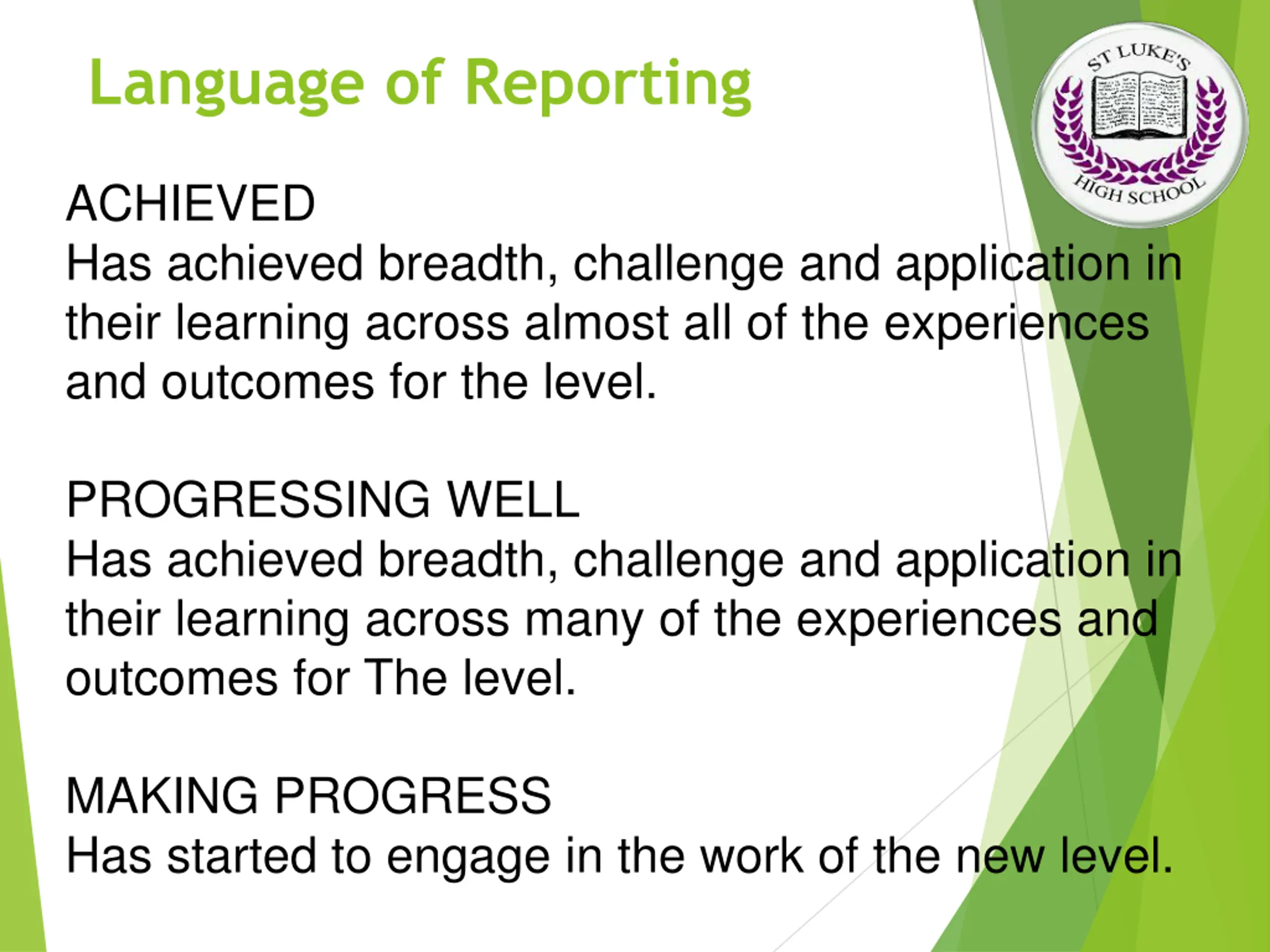 Language of Reporting

ST LUKE'S HIGH SCHOOL

ACHIEVED
Has achieved breadth, challenge and application in their learning across almost all of the experiences and outcomes for the level.

PROGRESSING WELL
Has achieved breadth, challenge and application in their learning across many of the experiences and outcomes for The level.

MAKING PROGRESS
Has started to engage in the work of the new level.